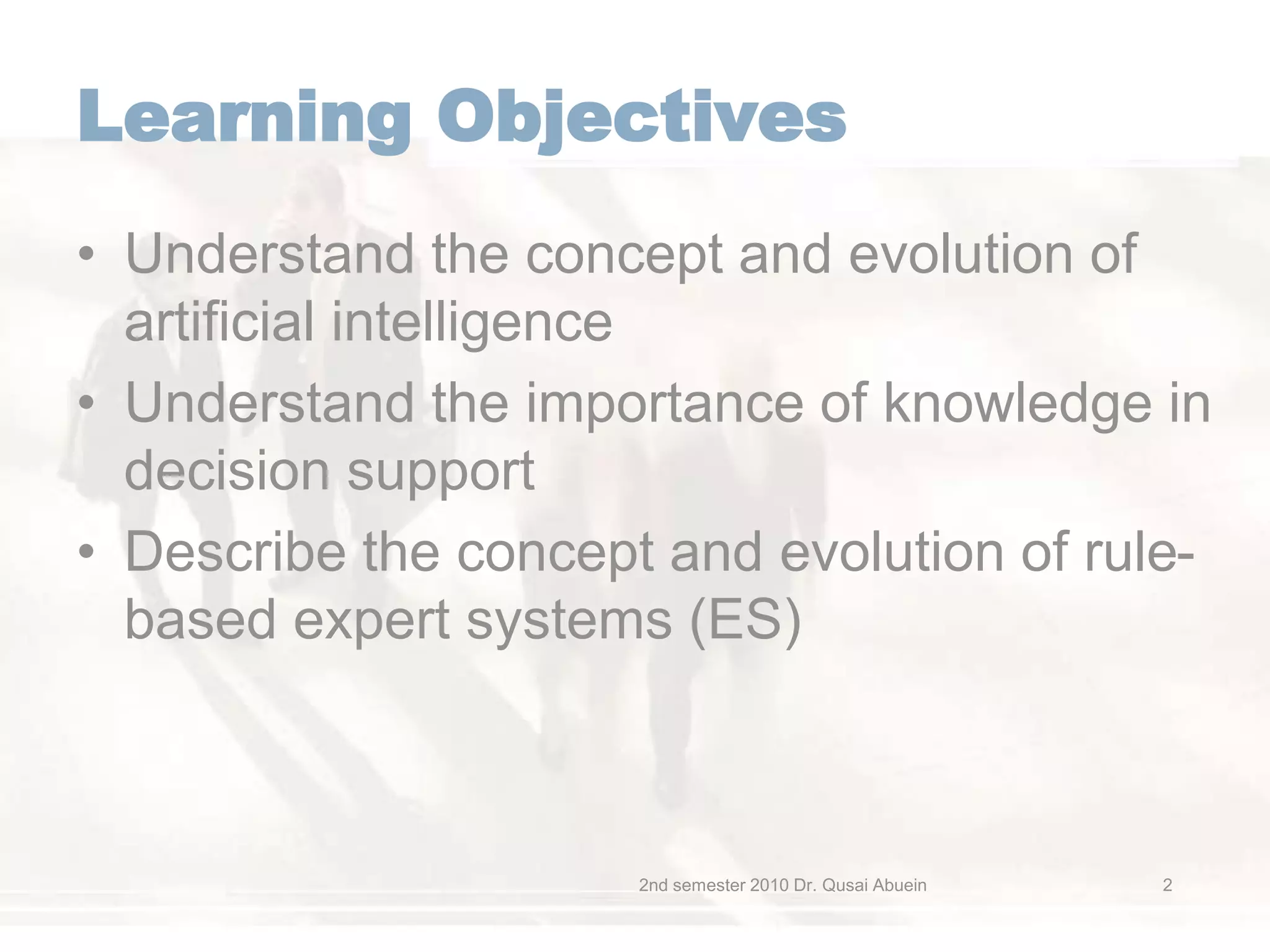 Learning Objectives

• Understand the concept and evolution of artificial intelligence
• Understand the importance of knowledge in decision support
• Describe the concept and evolution of rule-based expert systems (ES)

2nd semester 2010 Dr. Qusai Abuein

2